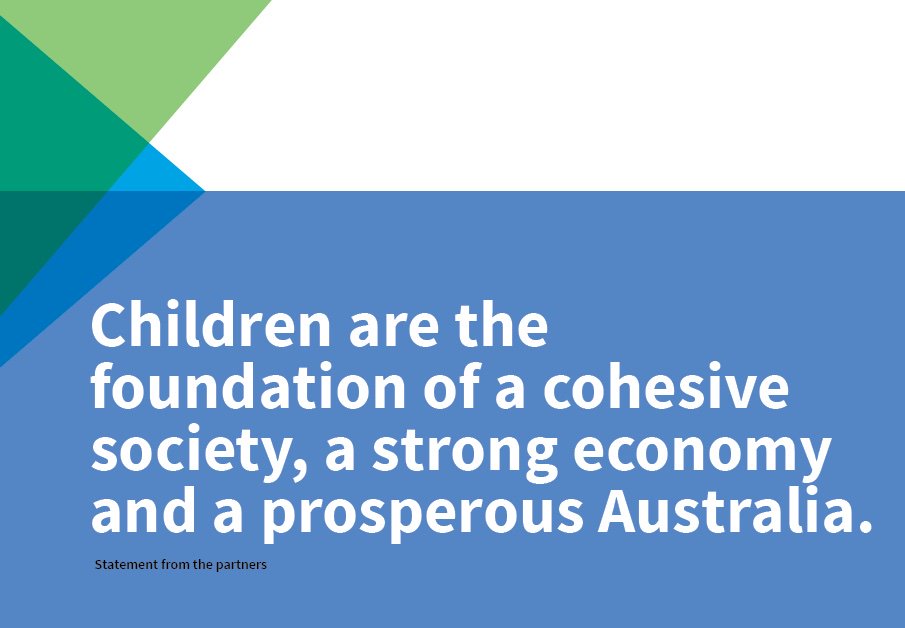 Children are the foundation of a cohesive society, a strong economy and a prosperous Australia.

Statement from the partners